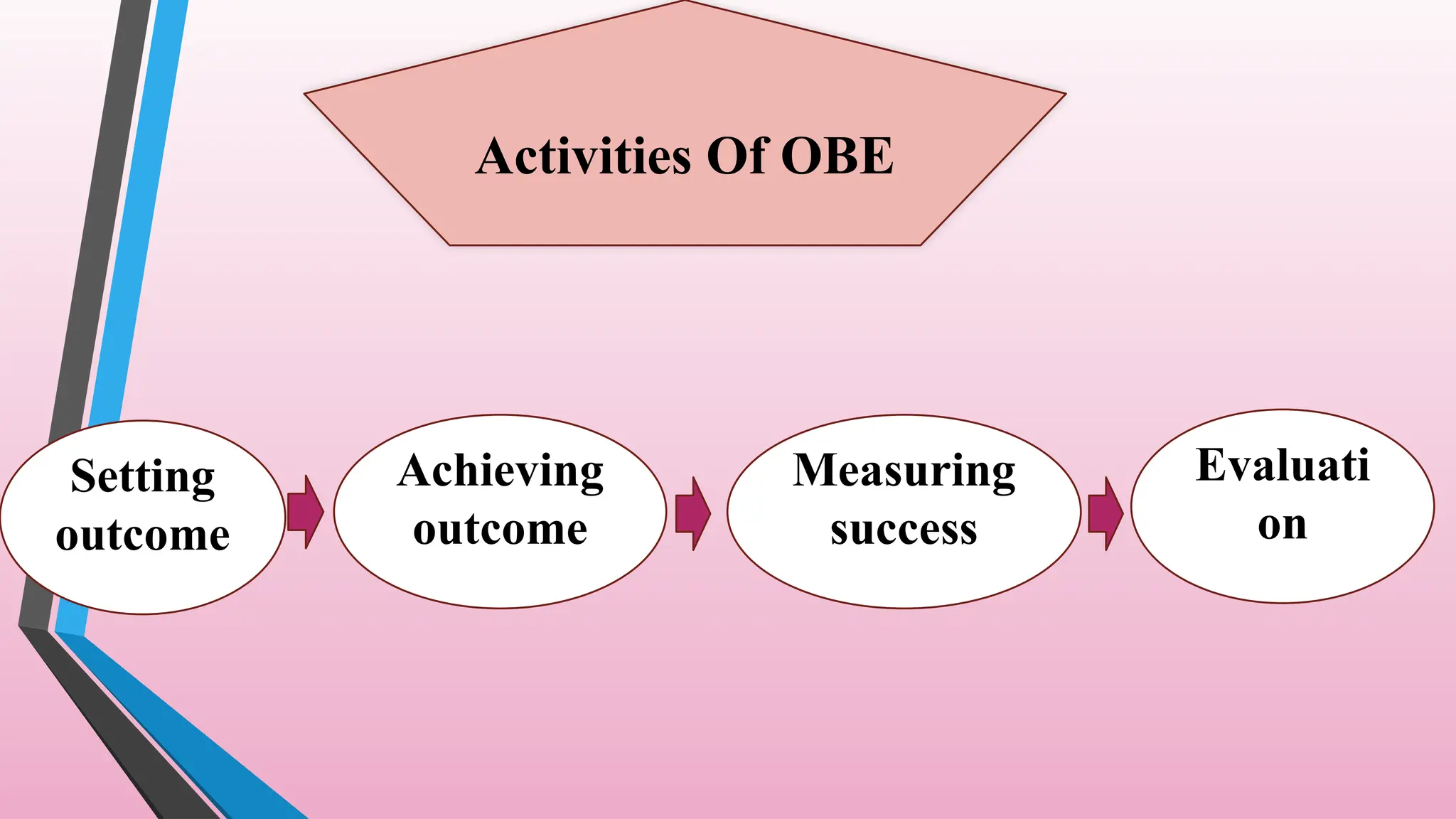 Activities Of OBE

Setting outcome

Achieving outcome

Measuring success

Evaluati on